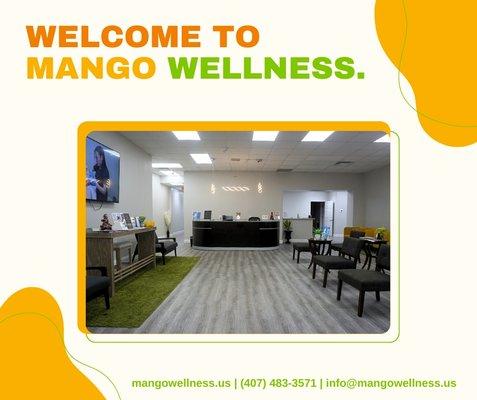 WELCOME TO
MANGO WELLNESS.

mangowellness.us | (407) 483-3571 | info@mangowellness.us